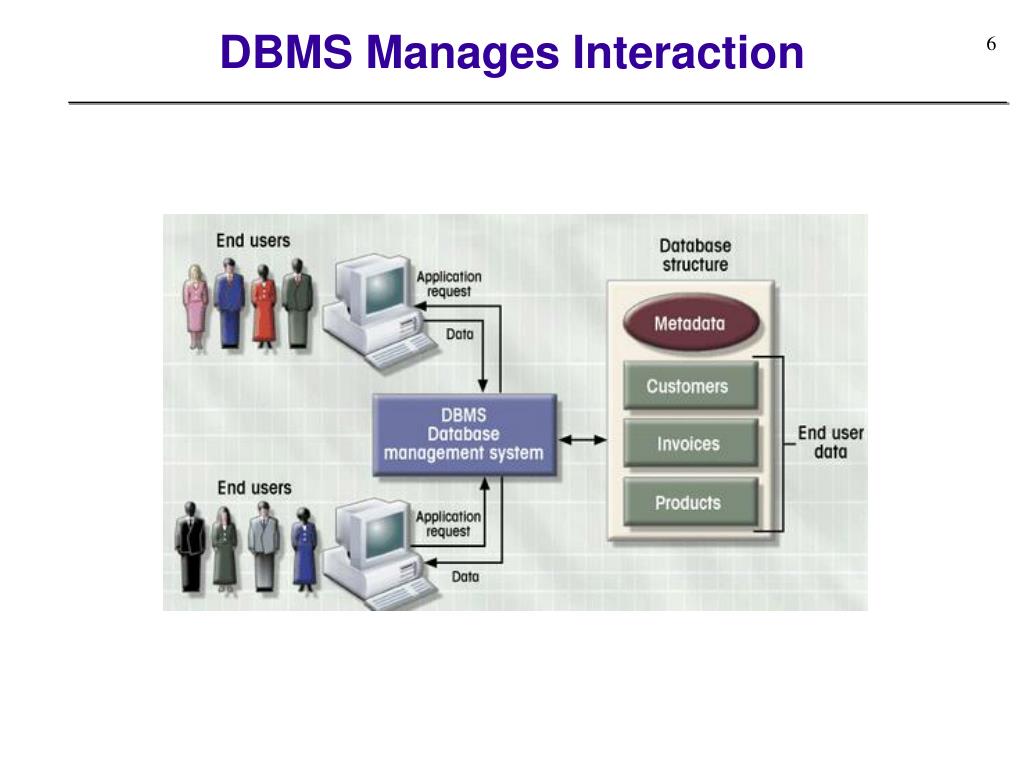 DBMS Manages Interaction

6

End users

Application request

Data

DBMS
Database
management system

End users

Application request

Data

Database structure

Metadata

Customers

Invoices

Products

End user data